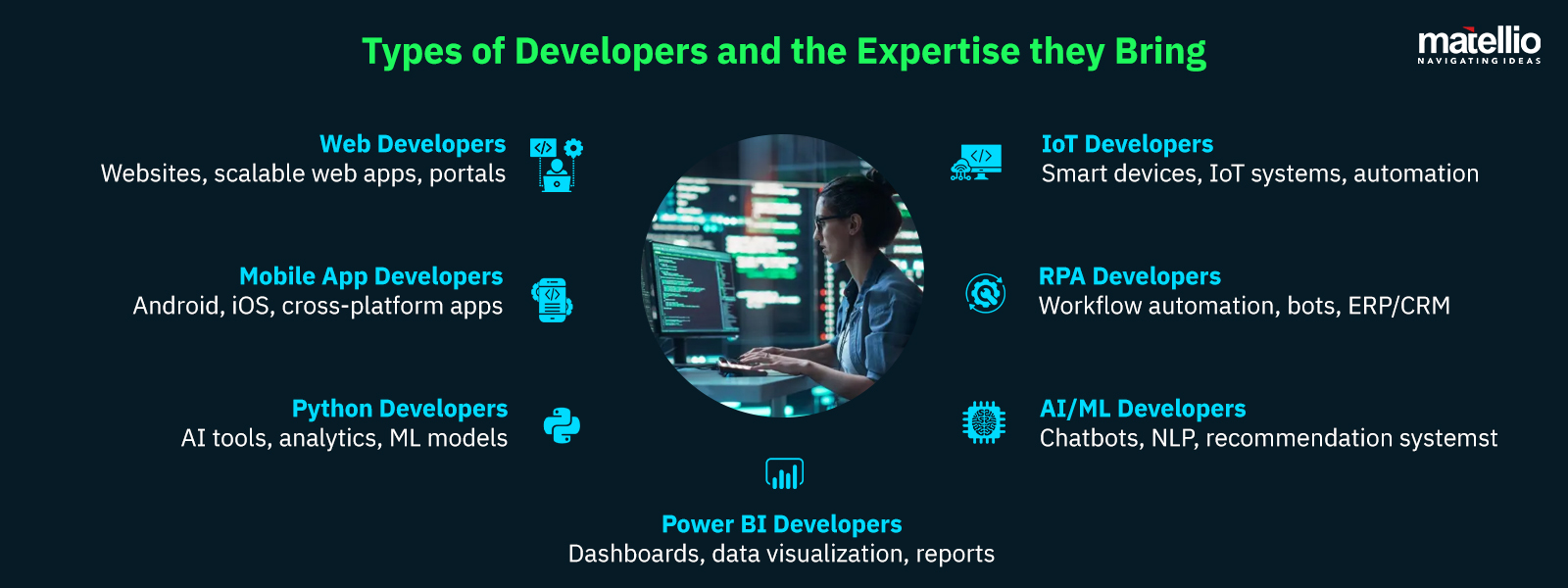 Types of Developers and the Expertise they Bring

matellio
NAVIGATING IDEAS

Web Developers
Websites, scalable web apps, portals

Mobile App Developers
Android, iOS, cross-platform apps

Python Developers
AI tools, analytics, ML models

IoT Developers
Smart devices, IoT systems, automation

RPA Developers
Workflow automation, bots, ERP/CRM

AI/ML Developers
Chatbots, NLP, recommendation systemst

Power BI Developers
Dashboards, data visualization, reports